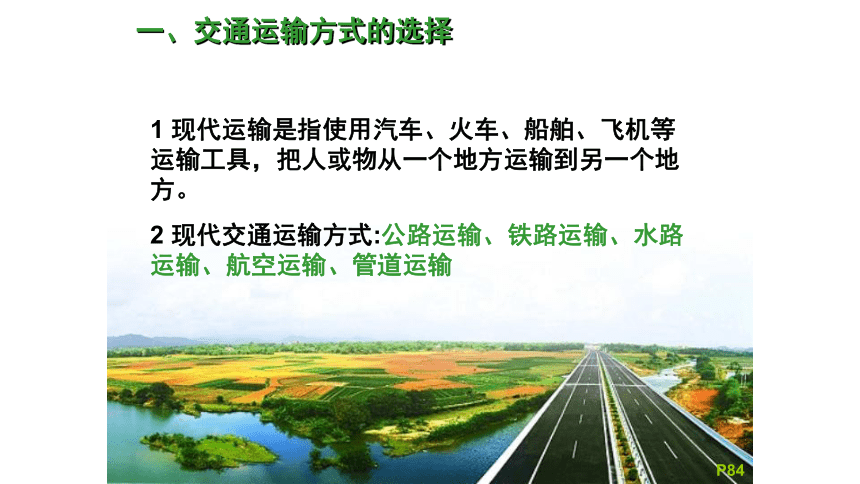 一、交通运输方式的选择

1 现代运输是指使用汽车、火车、船舶、飞机等运输工具，把人或物从一个地方运输到另一个地方。

2 现代交通运输方式:公路运输、铁路运输、水路运输、航空运输、管道运输

P84